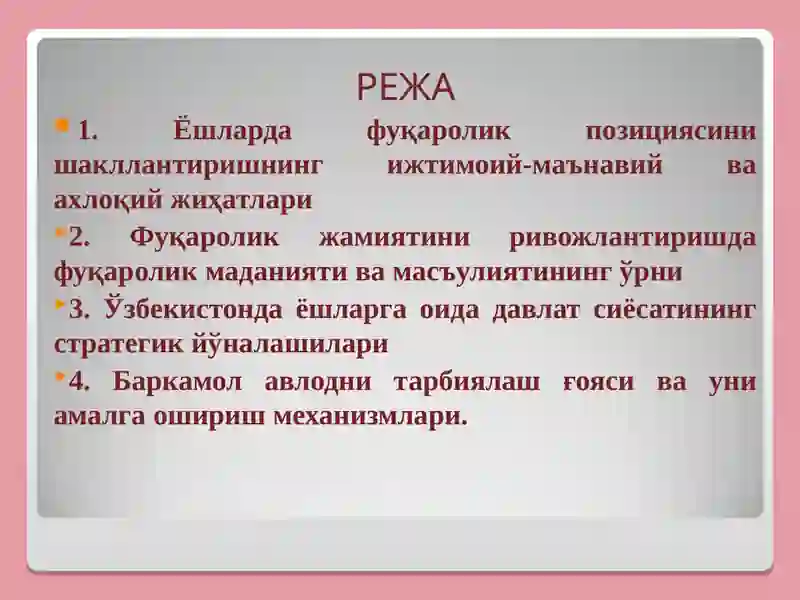 РЕЖА

1. Ёшларда фуқаролик позициясини шакллантиришнинг ижтимоий-маънавий ва ахлоқий жиҳатлари

2. Фуқаролик жамиятини ривожлантиришда фуқаролик маданияти ва масъулиятининг ўрни

3. Ўзбекистонда ёшларга оида давлат сиёсатининг стратегик йўналашилари

4. Баркамол авлодни тарбиялаш ғояси ва уни амалга ошириш механизмлари.